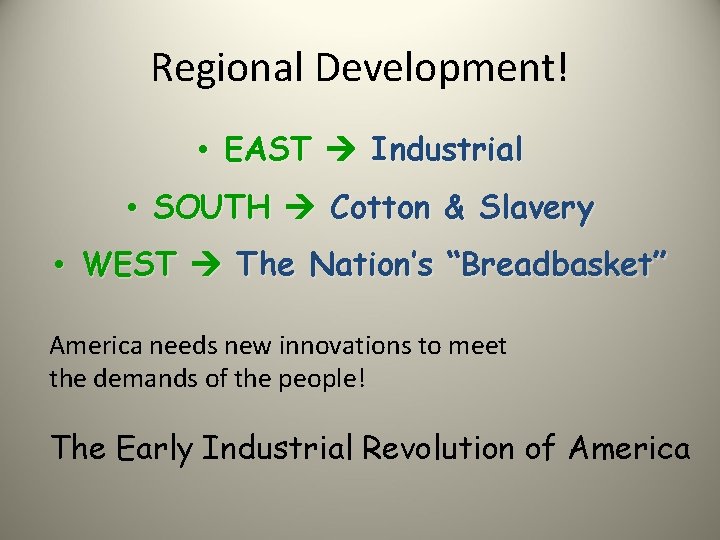 Regional Development!

• EAST → Industrial

• SOUTH → Cotton & Slavery

• WEST → The Nation's "Breadbasket"

America needs new innovations to meet the demands of the people!

The Early Industrial Revolution of America